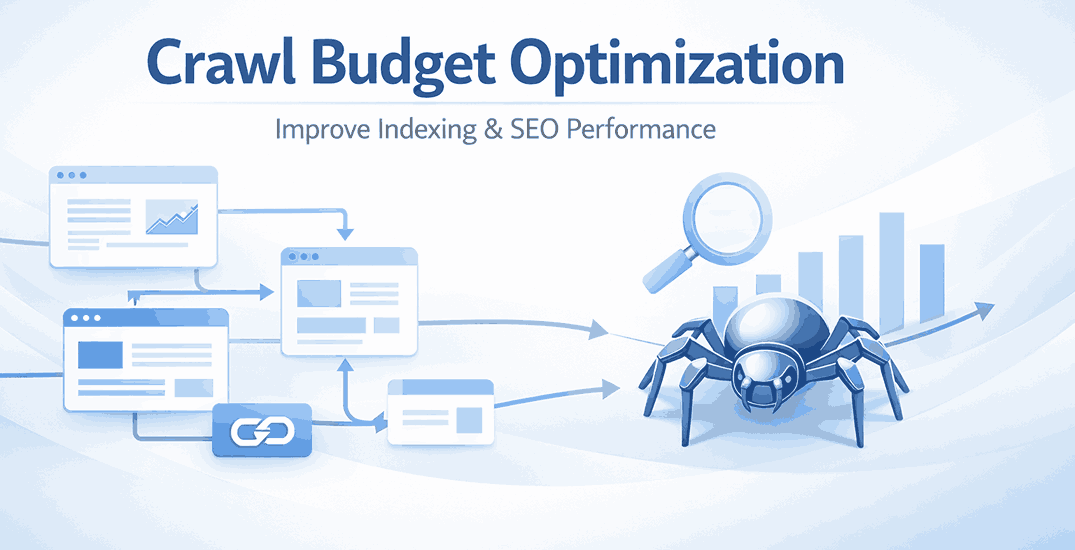 Crawl Budget Optimization

Improve Indexing & SEO Performance